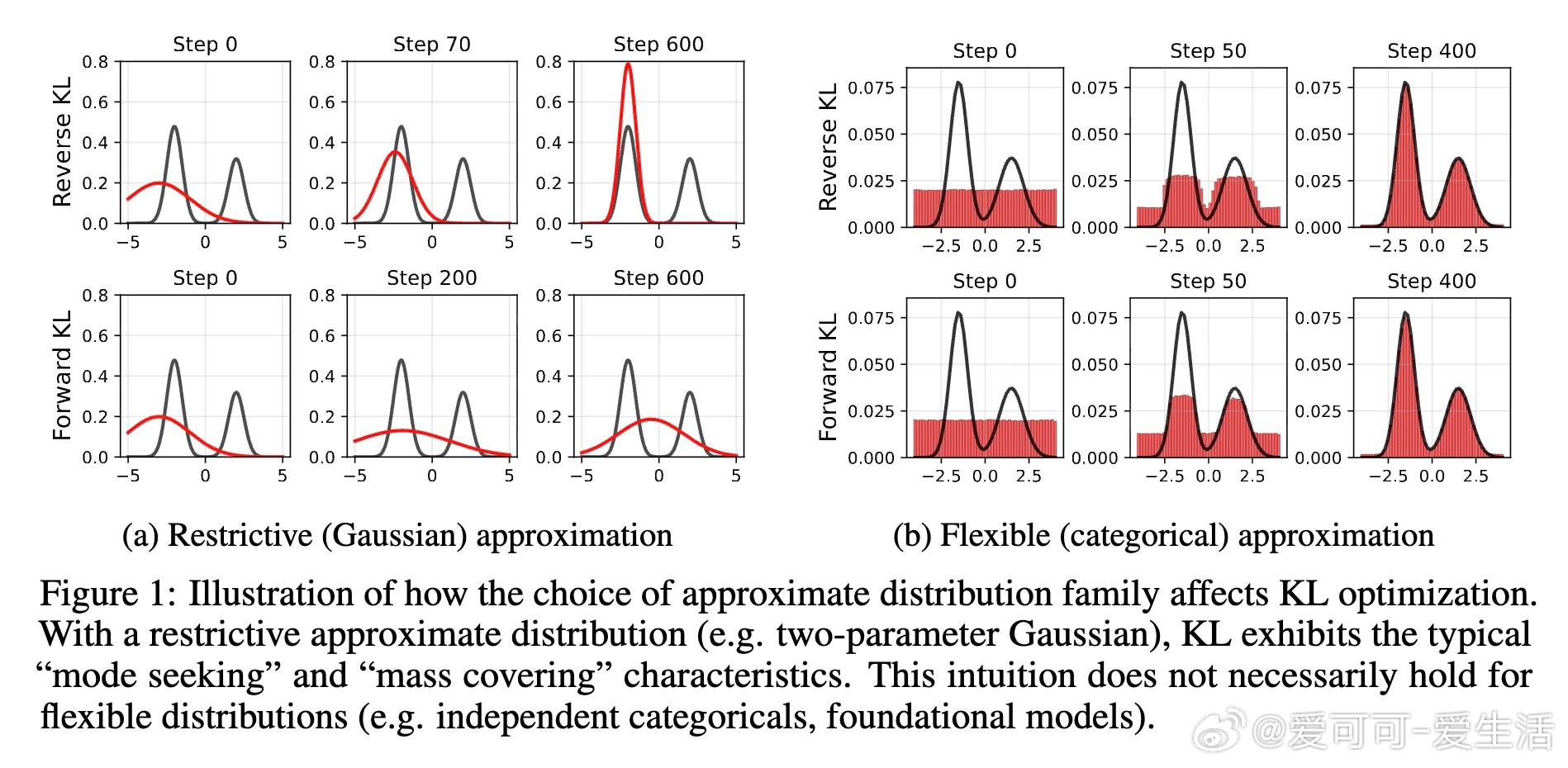 Reverse KL

Step 0
0.8
0.6
0.4
0.2
0.0
−5 0 5

Step 70
0.8
0.6
0.4
0.2
0.0
−5 0 5

Step 600
0.8
0.6
0.4
0.2
0.0
−5 0 5

Forward KL

Step 0
0.8
0.6
0.4
0.2
0.0
−5 0 5

Step 200
0.8
0.6
0.4
0.2
0.0
−5 0 5

Step 600
0.8
0.6
0.4
0.2
0.0
−5 0 5

(a) Restrictive (Gaussian) approximation

Reverse KL

Step 0
0.075
0.050
0.025
0.000
−2.5 0.0 2.5

Step 50
0.075
0.050
0.025
0.000
−2.5 0.0 2.5

Step 400
0.075
0.050
0.025
0.000
−2.5 0.0 2.5

Forward KL

Step 0
0.075
0.050
0.025
0.000
−2.5 0.0 2.5

Step 50
0.075
0.050
0.025
0.000
−2.5 0.0 2.5

Step 400
0.075
0.050
0.025
0.000
−2.5 0.0 2.5

(b) Flexible (categorical) approximation

Figure 1: Illustration of how the choice of approximate distribution family affects KL optimization. With a restrictive approximate distribution (e.g. two-parameter Gaussian), KL exhibits the typical “mode seeking” and “mass covering” characteristics. This intuition does not necessarily hold for flexible distributions (e.g. independent categoricals, foundational models).

@爱可可-爱生活